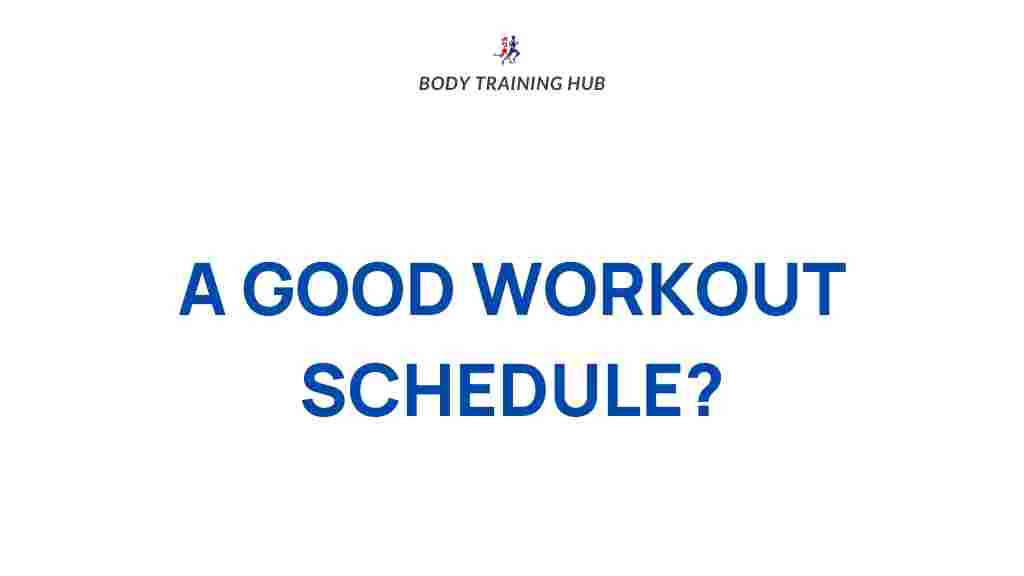 BODY TRAINING HUB

A GOOD WORKOUT SCHEDULE?